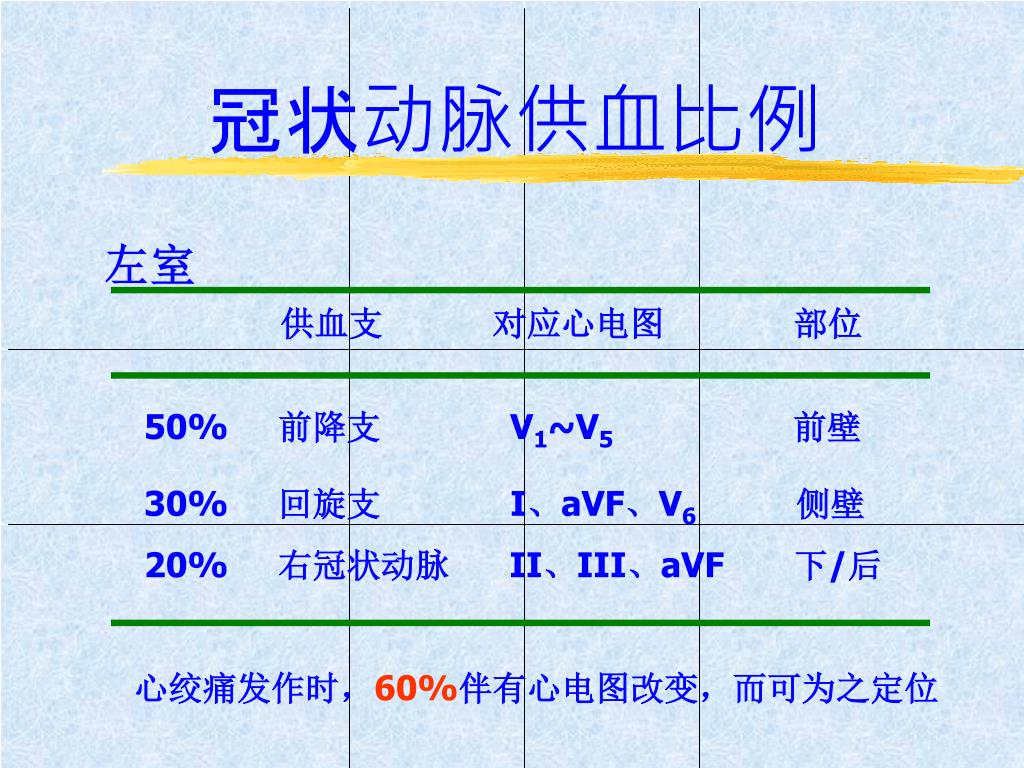 冠状动脉供血比例

左室

|  | 供血支 | 对应心电图 | 部位 |
|---|---|---|---|
| 50% | 前降支 | $V_1$~$V_5$ | 前壁 |
| 30% | 回旋支 | I、aVF、$V_6$ | 侧壁 |
| 20% | 右冠状动脉 | II、III、aVF | 下/后 |

心绞痛发作时，60%伴有心电图改变，而可为之定位